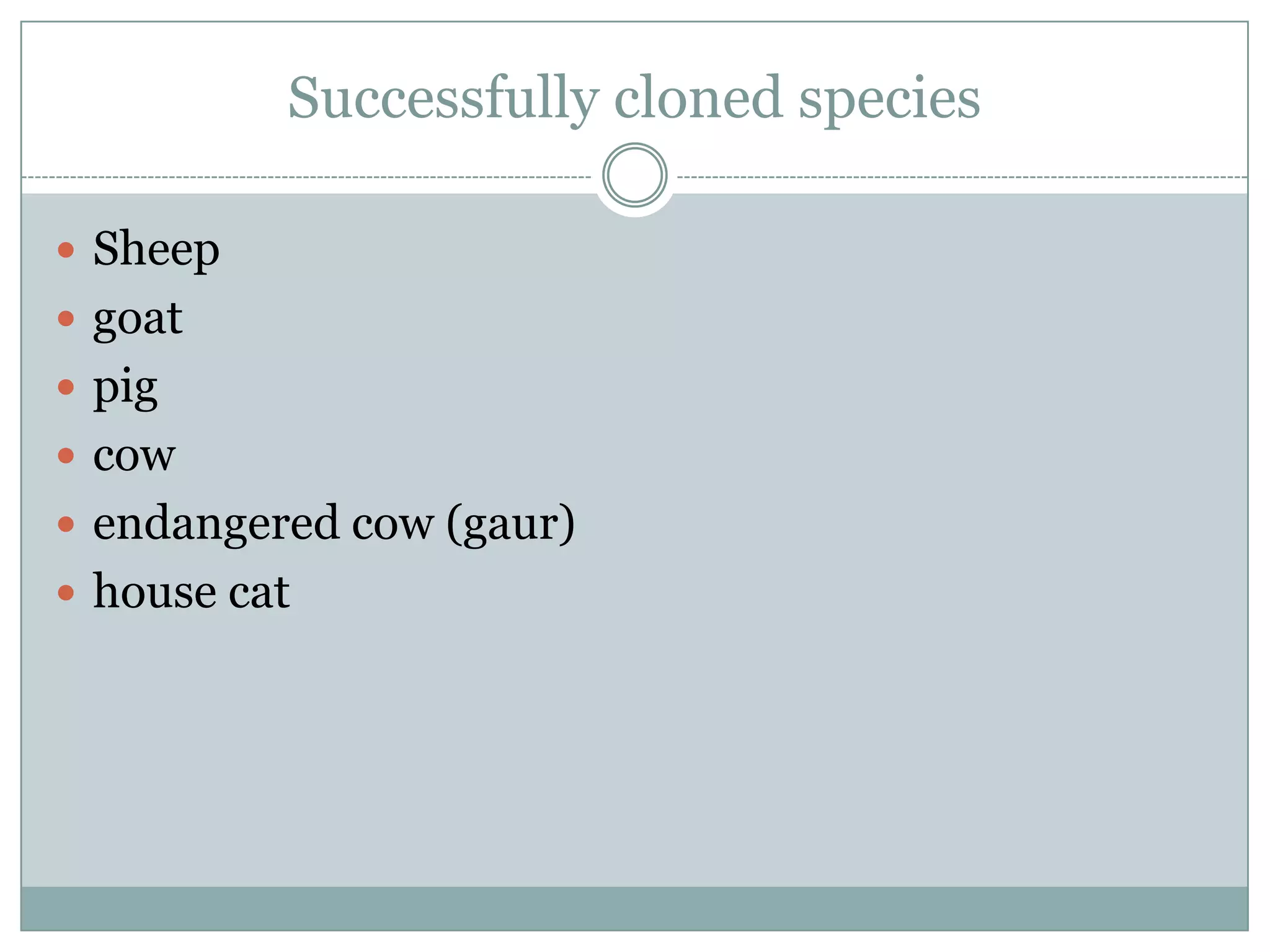 Successfully cloned species

- Sheep
- goat
- pig
- cow
- endangered cow (gaur)
- house cat